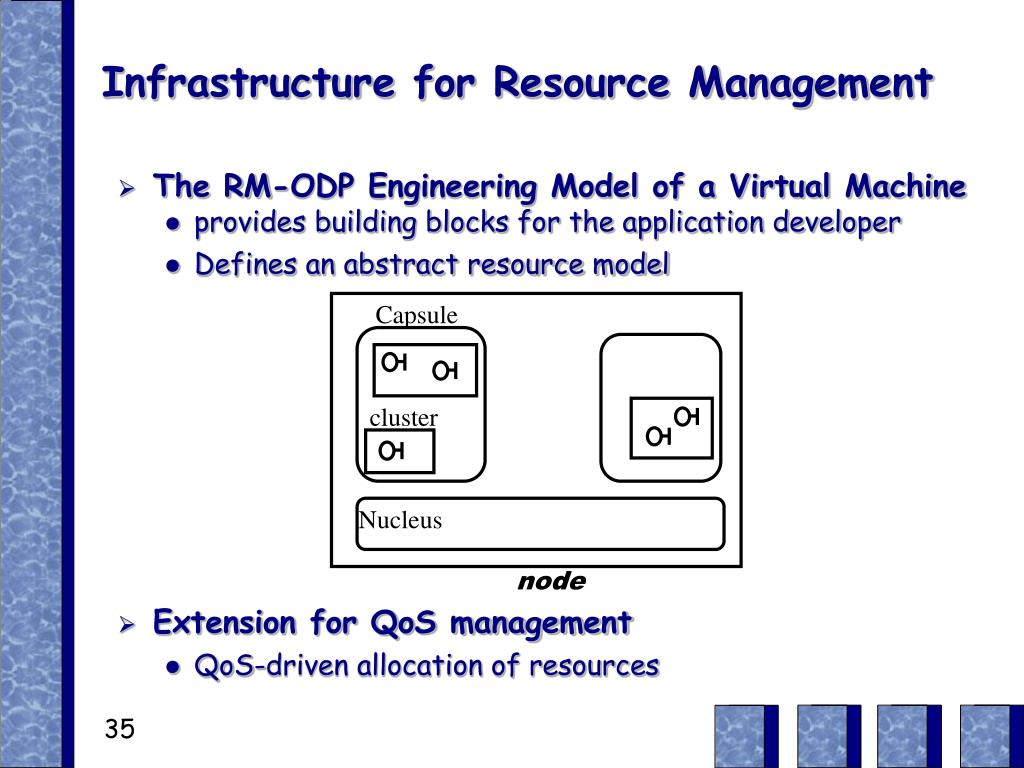 Infrastructure for Resource Management

➢ The RM-ODP Engineering Model of a Virtual Machine
● provides building blocks for the application developer
● Defines an abstract resource model

Capsule

cluster

Nucleus

node

➢ Extension for QoS management
● QoS-driven allocation of resources

35